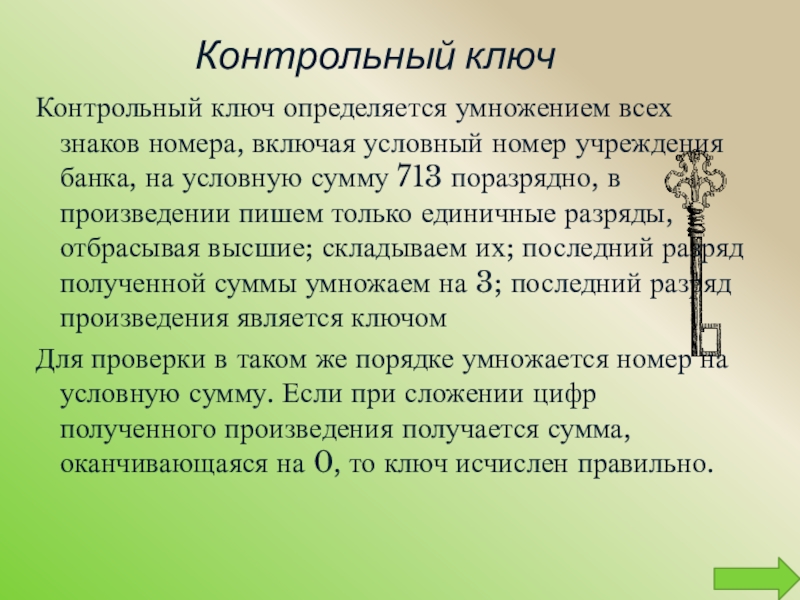 Контрольный ключ

Контрольный ключ определяется умножением всех знаков номера, включая условный номер учреждения банка, на условную сумму 713 поразрядно, в произведении пишем только единичные разряды, отбрасывая высшие; складываем их; последний разряд полученной суммы умножаем на 3; последний разряд произведения является ключом

Для проверки в таком же порядке умножается номер на условную сумму. Если при сложении цифр полученного произведения получается сумма, оканчивающаяся на 0, то ключ исчислен правильно.